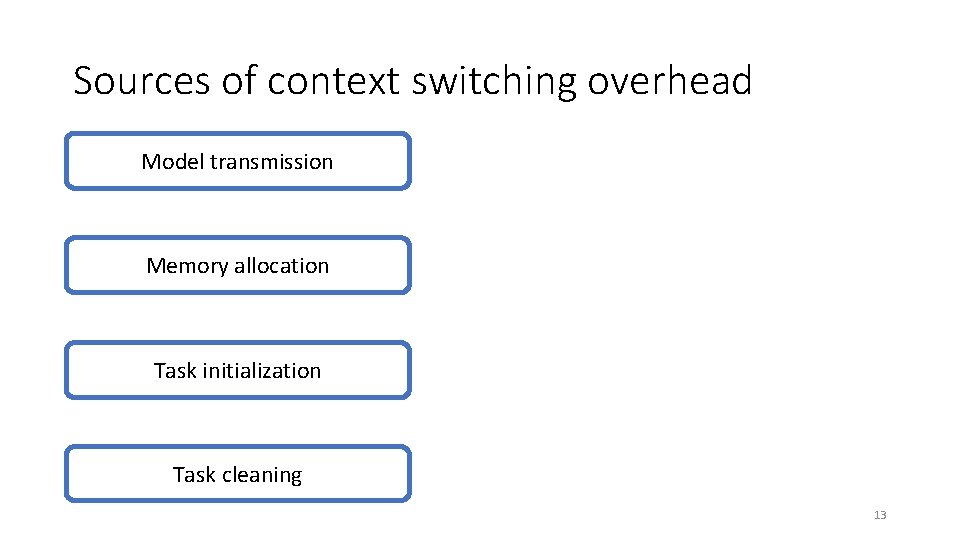 Sources of context switching overhead

Model transmission

Memory allocation

Task initialization

Task cleaning

13